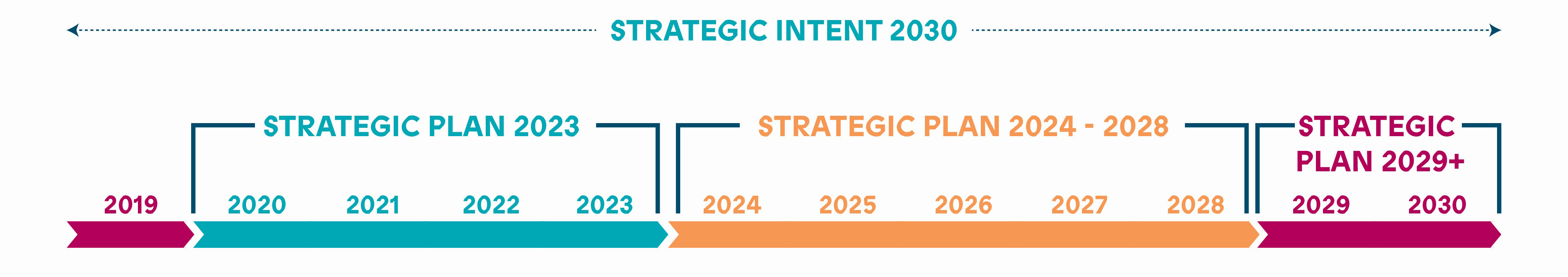 STRATEGIC INTENT 2030

STRATEGIC PLAN 2023

STRATEGIC PLAN 2024 - 2028

STRATEGIC PLAN 2029+

2019

2020 2021 2022 2023

2024 2025 2026 2027 2028

2029 2030